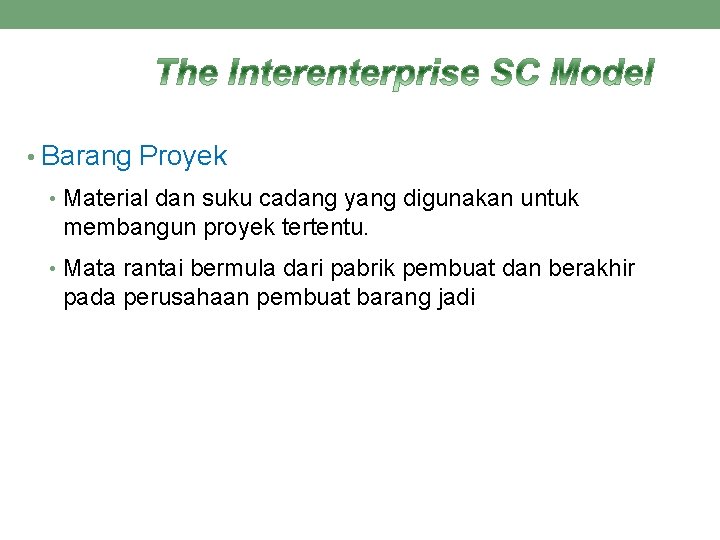 The Interenterprise SC Model

• Barang Proyek

• Material dan suku cadang yang digunakan untuk membangun proyek tertentu.

• Mata rantai bermula dari pabrik pembuat dan berakhir pada perusahaan pembuat barang jadi